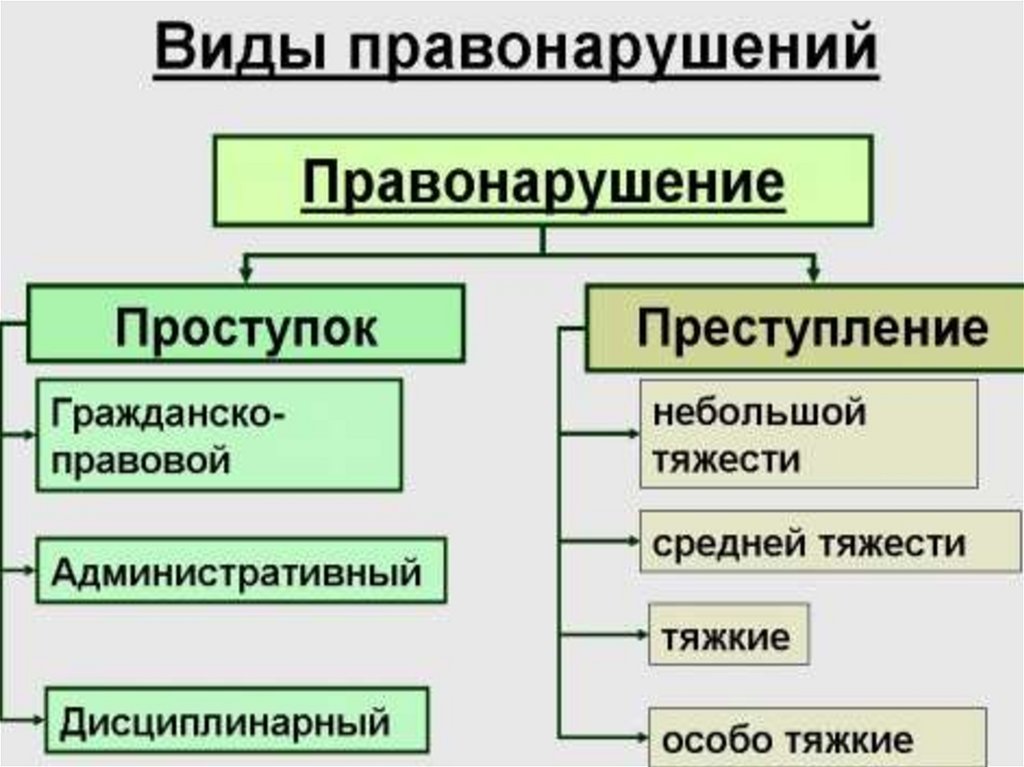 Виды правонарушений

Правонарушение

Проступок

Гражданско-правовой

Административный

Дисциплинарный

Преступление

небольшой тяжести

средней тяжести

тяжкие

особо тяжкие